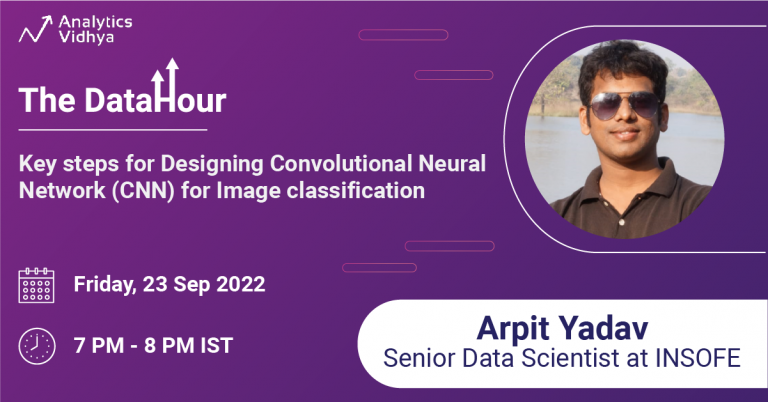 Analytics Vidhya

The DataHour

Key steps for Designing Convolutional Neural Network (CNN) for Image classification

Friday, 23 Sep 2022

7 PM - 8 PM IST

Arpit Yadav
Senior Data Scientist at INSOFE